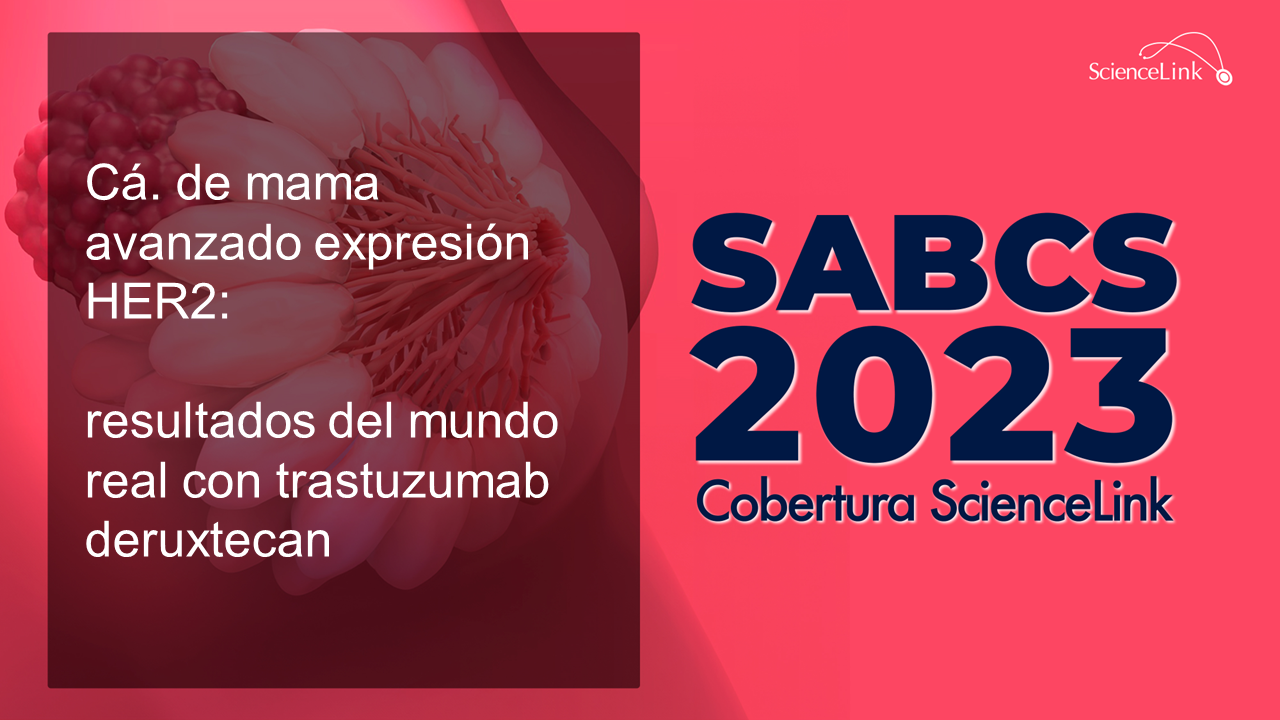 ScienceLink

Cá. de mama avanzado expresión HER2:

resultados del mundo real con trastuzumab deruxtecan

SABCS
2023
Cobertura ScienceLink